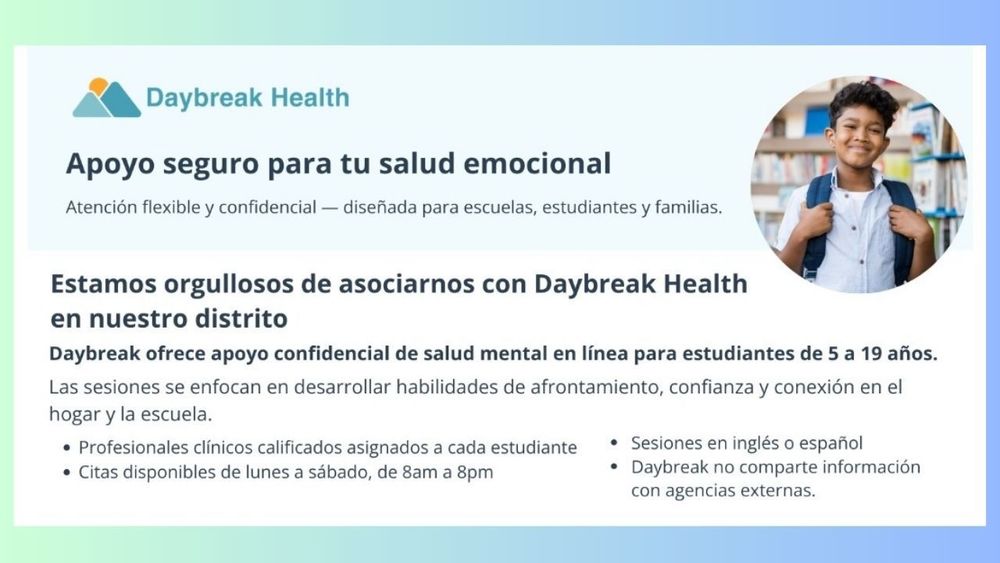 Daybreak Health

Apoyo seguro para tu salud emocional

Atención flexible y confidencial — diseñada para escuelas, estudiantes y familias.

Estamos orgullosos de asociarnos con Daybreak Health en nuestro distrito

Daybreak ofrece apoyo confidencial de salud mental en línea para estudiantes de 5 a 19 años.

Las sesiones se enfocan en desarrollar habilidades de afrontamiento, confianza y conexión en el hogar y la escuela.

• Profesionales clínicos calificados asignados a cada estudiante
• Citas disponibles de lunes a sábado, de 8am a 8pm

• Sesiones en inglés o español
• Daybreak no comparte información con agencias externas.